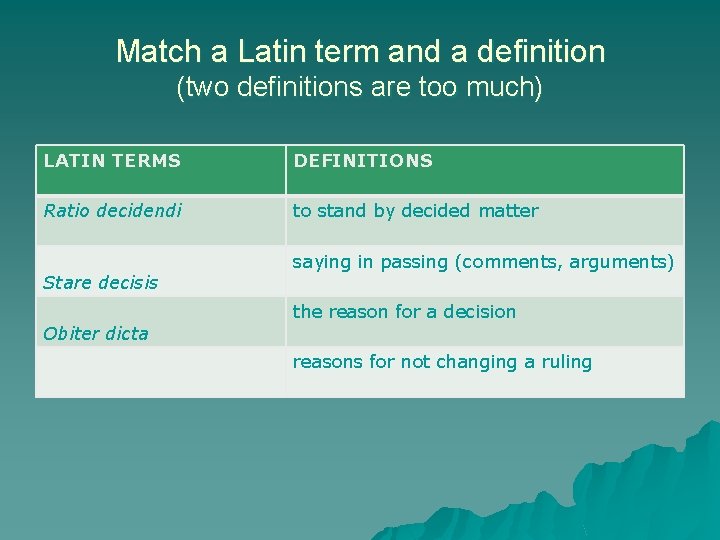 Match a Latin term and a definition
(two definitions are too much)

| LATIN TERMS | DEFINITIONS |
|---|---|
| Ratio decidendi | to stand by decided matter |
| Stare decisis | saying in passing (comments, arguments) |
| Obiter dicta | the reason for a decision |
| | reasons for not changing a ruling |